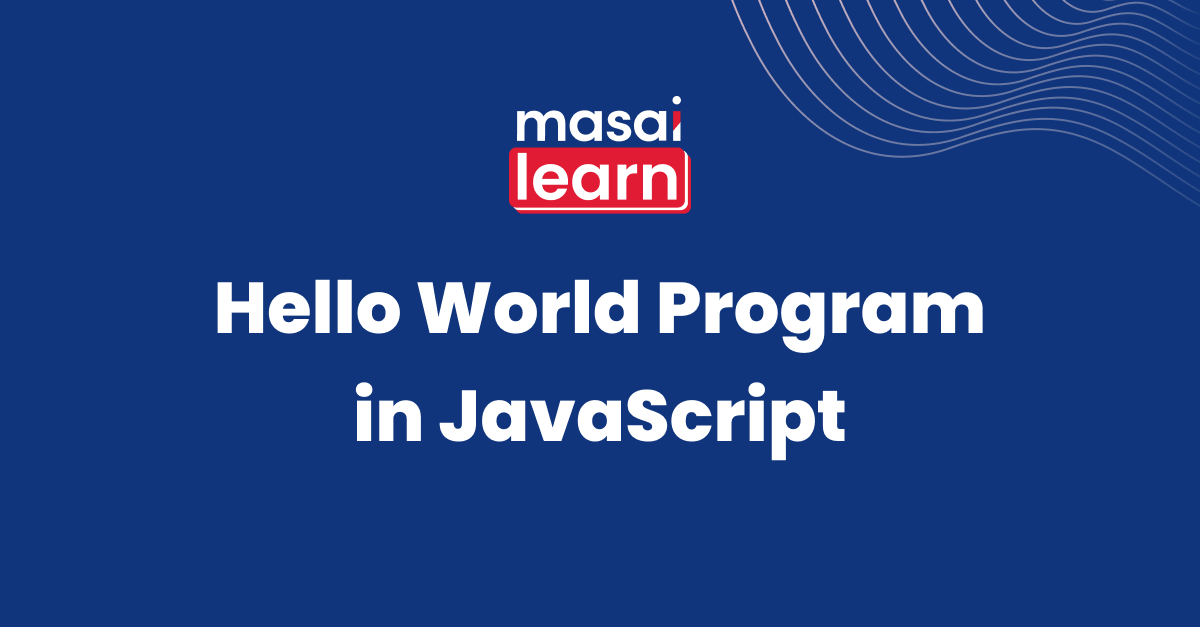 masai
learn

Hello World Program in JavaScript